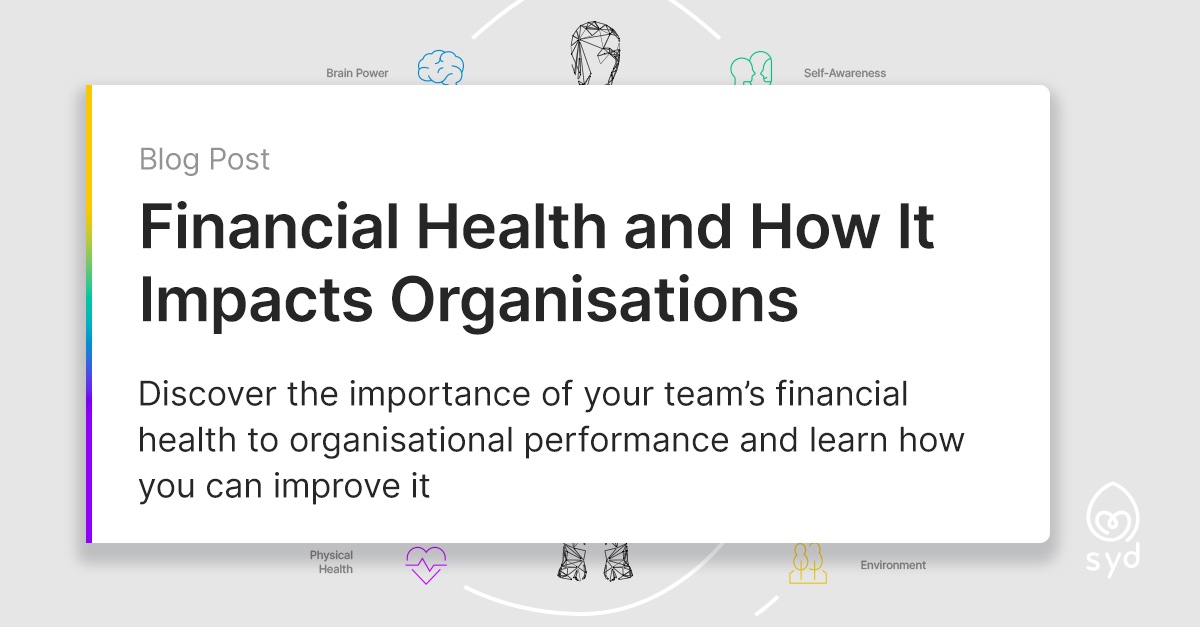 Brain Power

Self-Awareness

Blog Post

Financial Health and How It Impacts Organisations

Discover the importance of your team's financial health to organisational performance and learn how you can improve it

Physical Health

Environment

syd